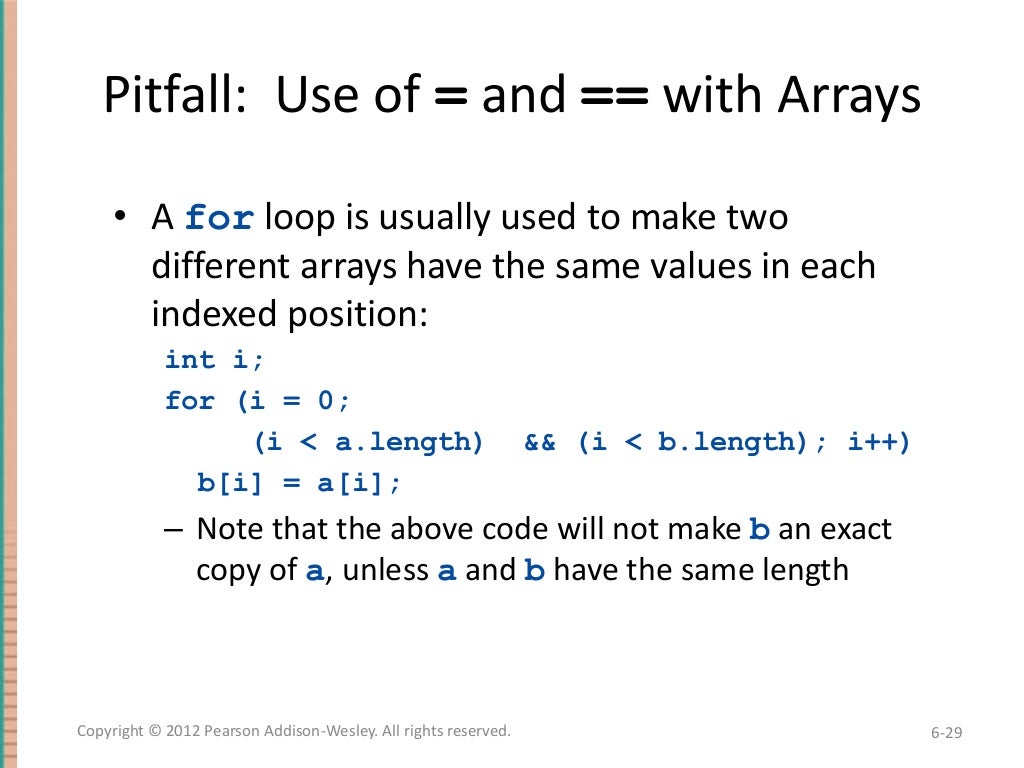 Pitfall: Use of = and == with Arrays

• A for loop is usually used to make two different arrays have the same values in each indexed position:

int i;
for (i = 0;
     (i < a.length)  && (i < b.length); i++)
  b[i] = a[i];

– Note that the above code will not make b an exact copy of a, unless a and b have the same length

Copyright © 2012 Pearson Addison-Wesley. All rights reserved.

6-29